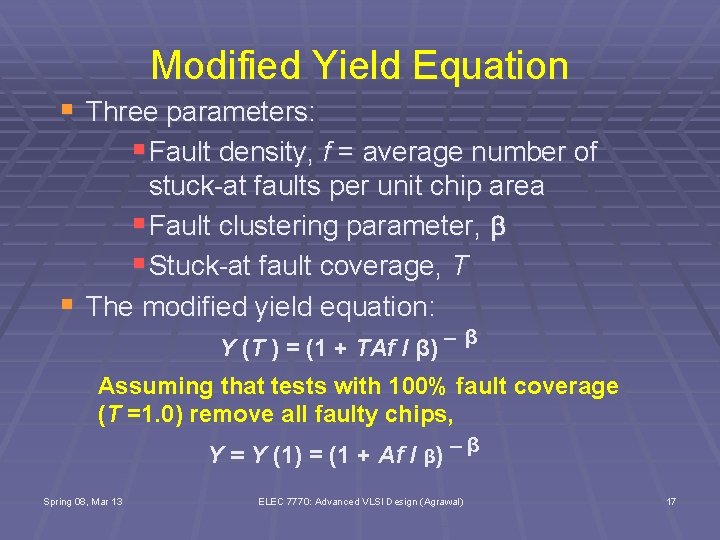 Modified Yield Equation

Three parameters:

Fault density, $f$ = average number of stuck-at faults per unit chip area

Fault clustering parameter, $\beta$

Stuck-at fault coverage, $T$

The modified yield equation:

$Y(T) = (1 + TAf / \beta)^{-\beta}$

Assuming that tests with 100% fault coverage ($T$ =1.0) remove all faulty chips,

$Y = Y(1) = (1 + Af / \beta)^{-\beta}$

Spring 08, Mar 13

ELEC 7770: Advanced VLSI Design (Agrawal)

17